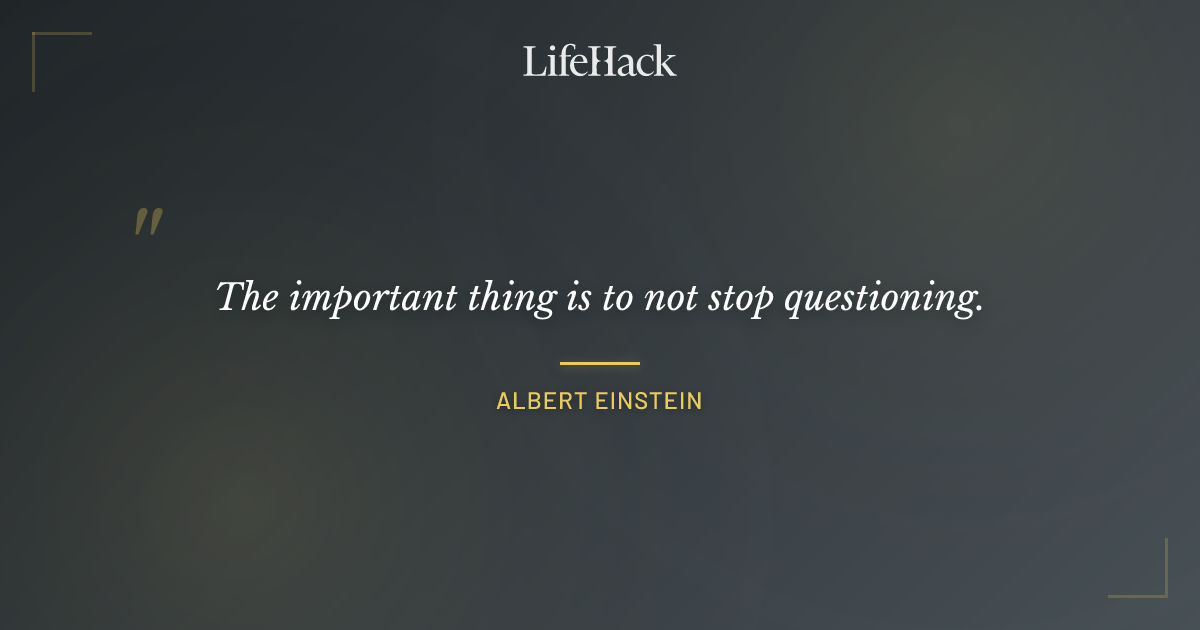 LifeHack

"

The important thing is to not stop questioning.

ALBERT EINSTEIN